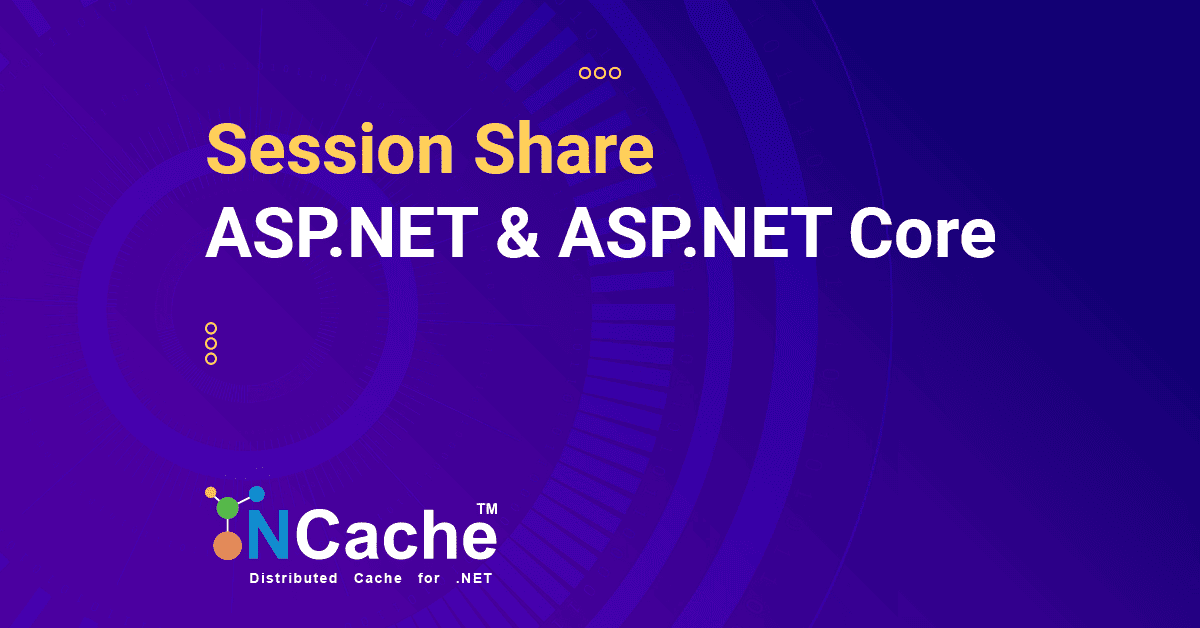 Session Share
ASP.NET & ASP.NET Core

NCache™
Distributed Cache for .NET